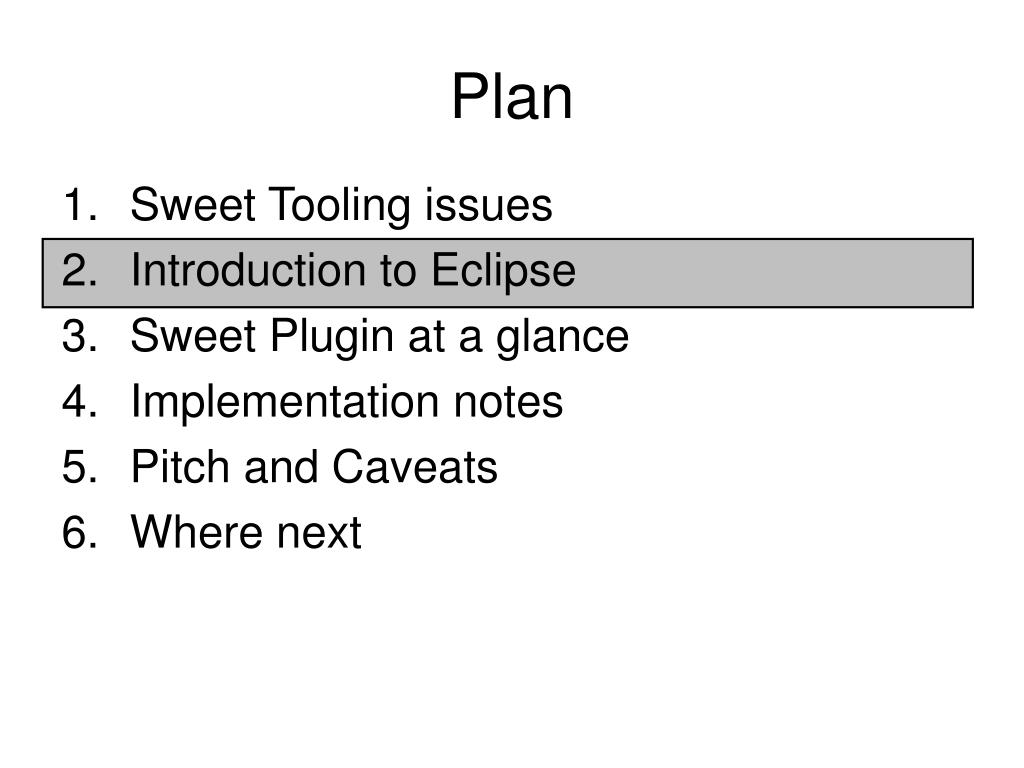 Plan

1. Sweet Tooling issues
2. Introduction to Eclipse
3. Sweet Plugin at a glance
4. Implementation notes
5. Pitch and Caveats
6. Where next